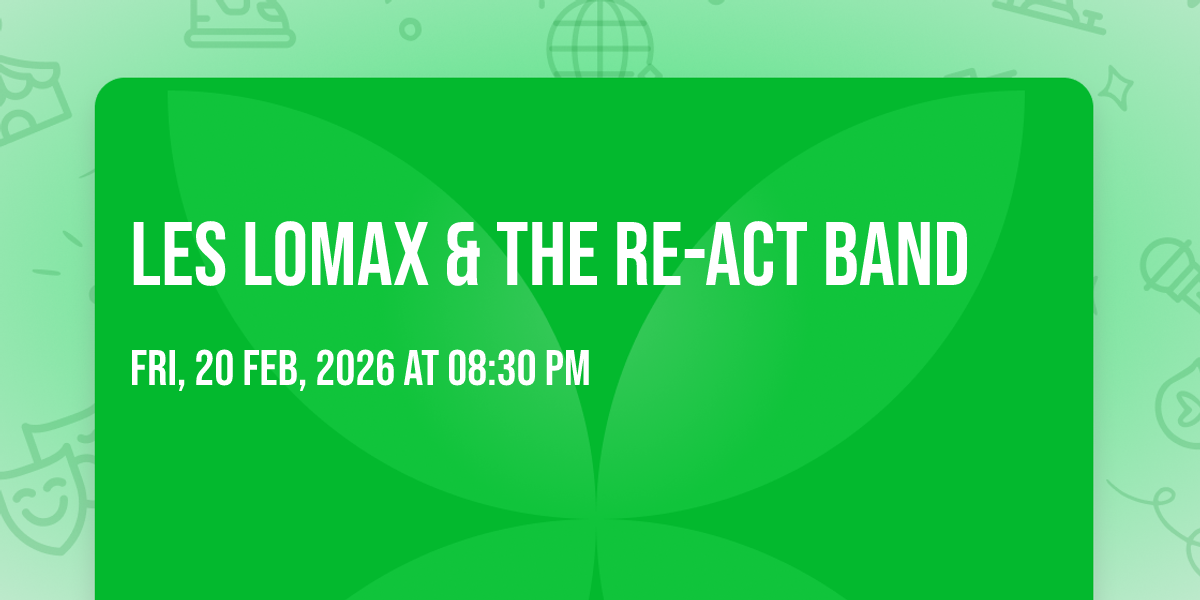 LES LOMAX & THE RE-ACT BAND

FRI, 20 FEB, 2026 AT 08:30 PM